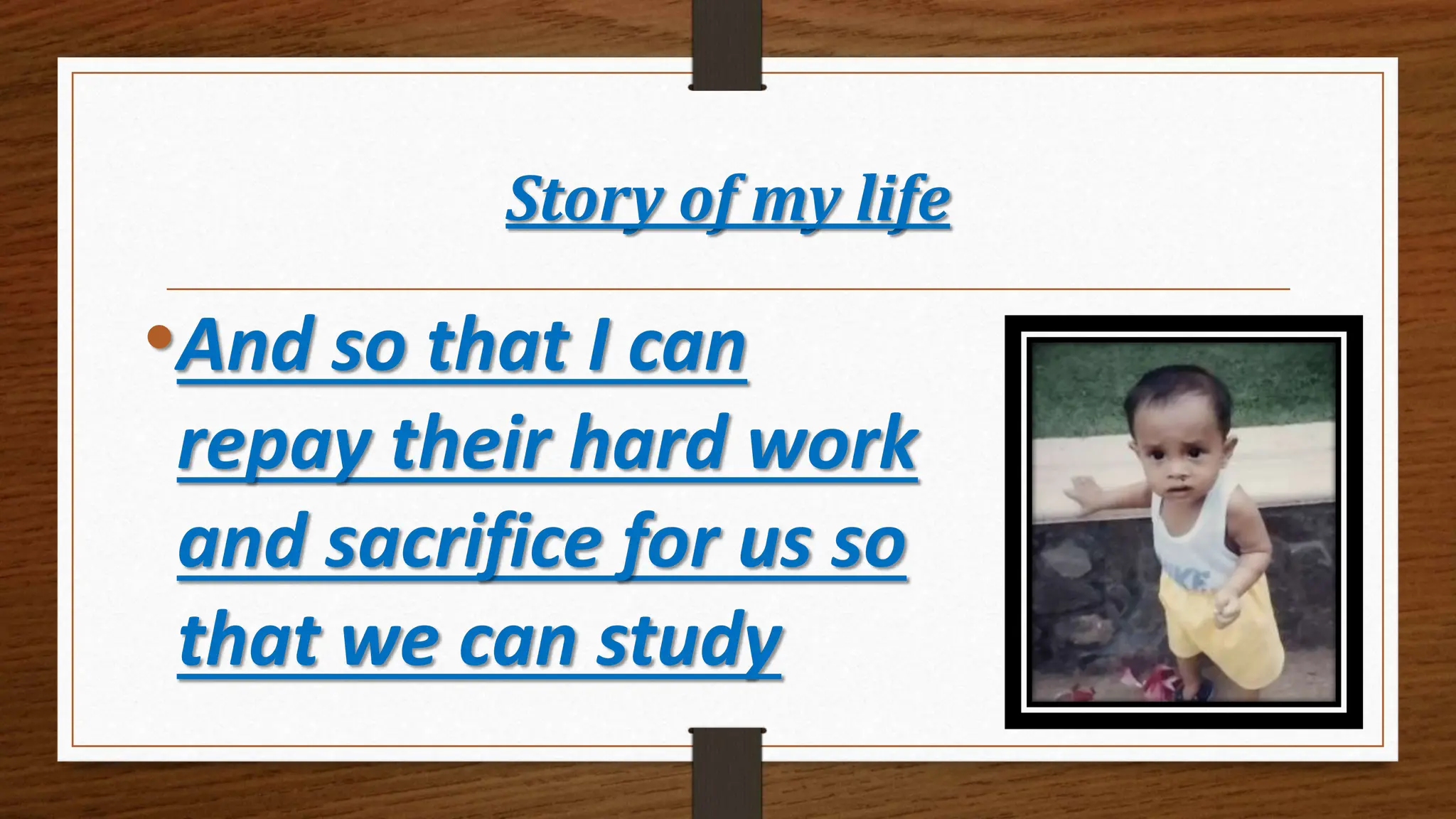 Story of my life

• And so that I can repay their hard work and sacrifice for us so that we can study